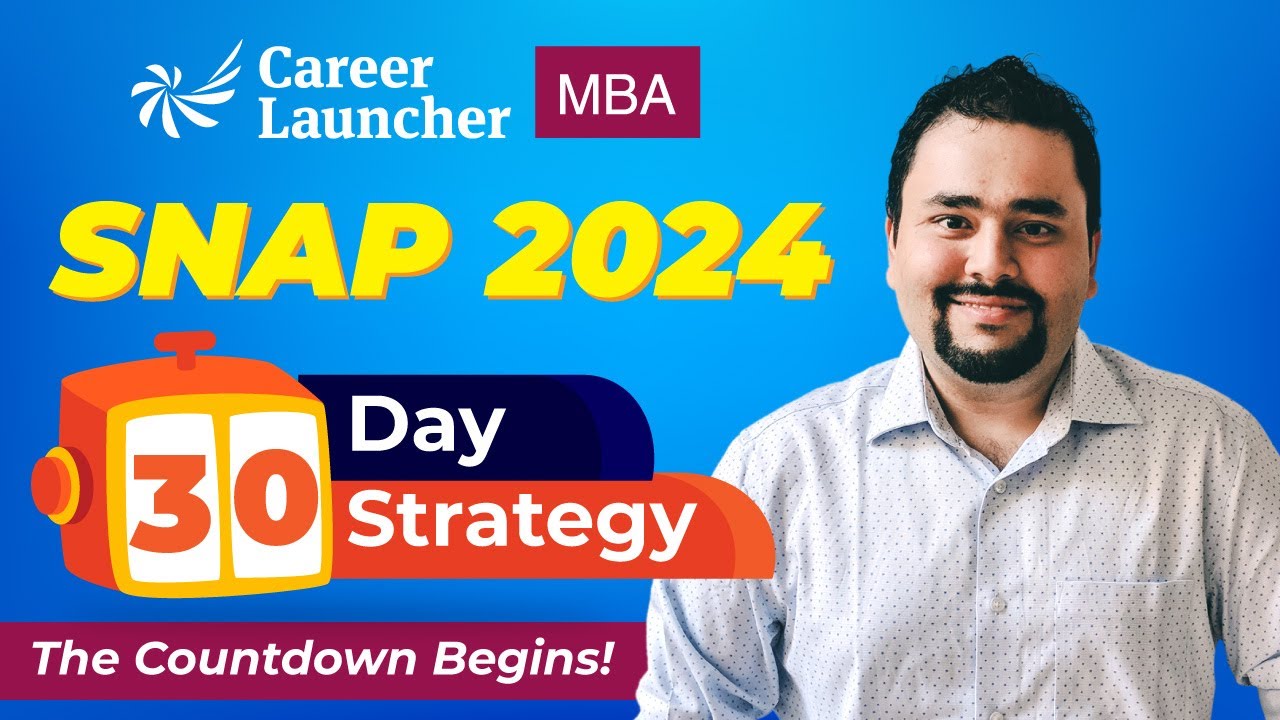 Career Launcher MBA

SNAP 2024

30 Day Strategy

The Countdown Begins!